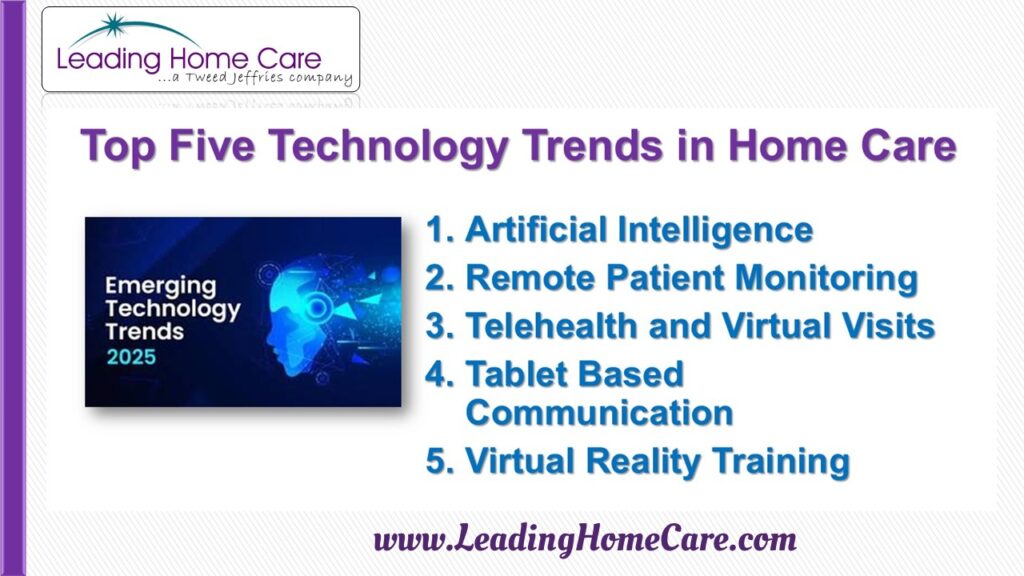 Leading Home Care
...a Tweed Jeffries company

Top Five Technology Trends in Home Care

Emerging Technology Trends 2025

1. Artificial Intelligence
2. Remote Patient Monitoring
3. Telehealth and Virtual Visits
4. Tablet Based Communication
5. Virtual Reality Training

www.LeadingHomeCare.com